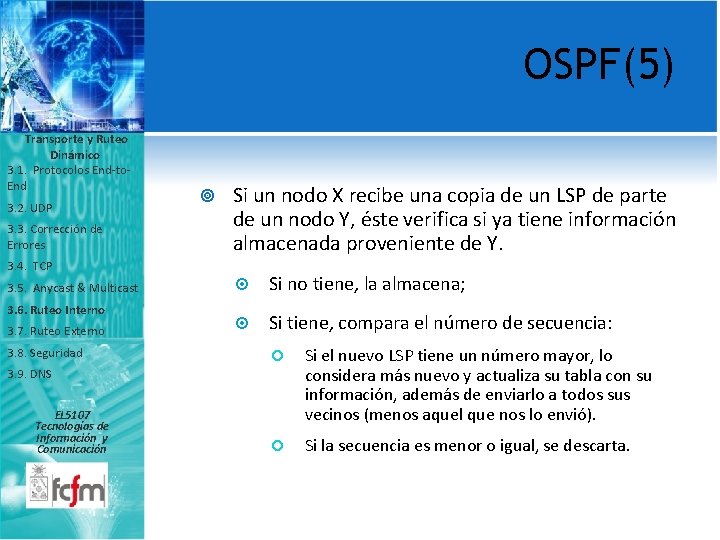 Transporte y Ruteo Dinámico
3.1. Protocolos End-to-End
3.2. UDP
3.3. Corrección de Errores
3.4. TCP
3.5. Anycast & Multicast
3.6. Ruteo Interno
3.7. Ruteo Externo
3.8. Seguridad
3.9. DNS

EL5107
Tecnologías de Información y Comunicación

fcfm

OSPF(5)

Si un nodo X recibe una copia de un LSP de parte de un nodo Y, éste verifica si ya tiene información almacenada proveniente de Y.

Si no tiene, la almacena;

Si tiene, compara el número de secuencia:

Si el nuevo LSP tiene un número mayor, lo considera más nuevo y actualiza su tabla con su información, además de enviarlo a todos sus vecinos (menos aquel que nos lo envió).

Si la secuencia es menor o igual, se descarta.